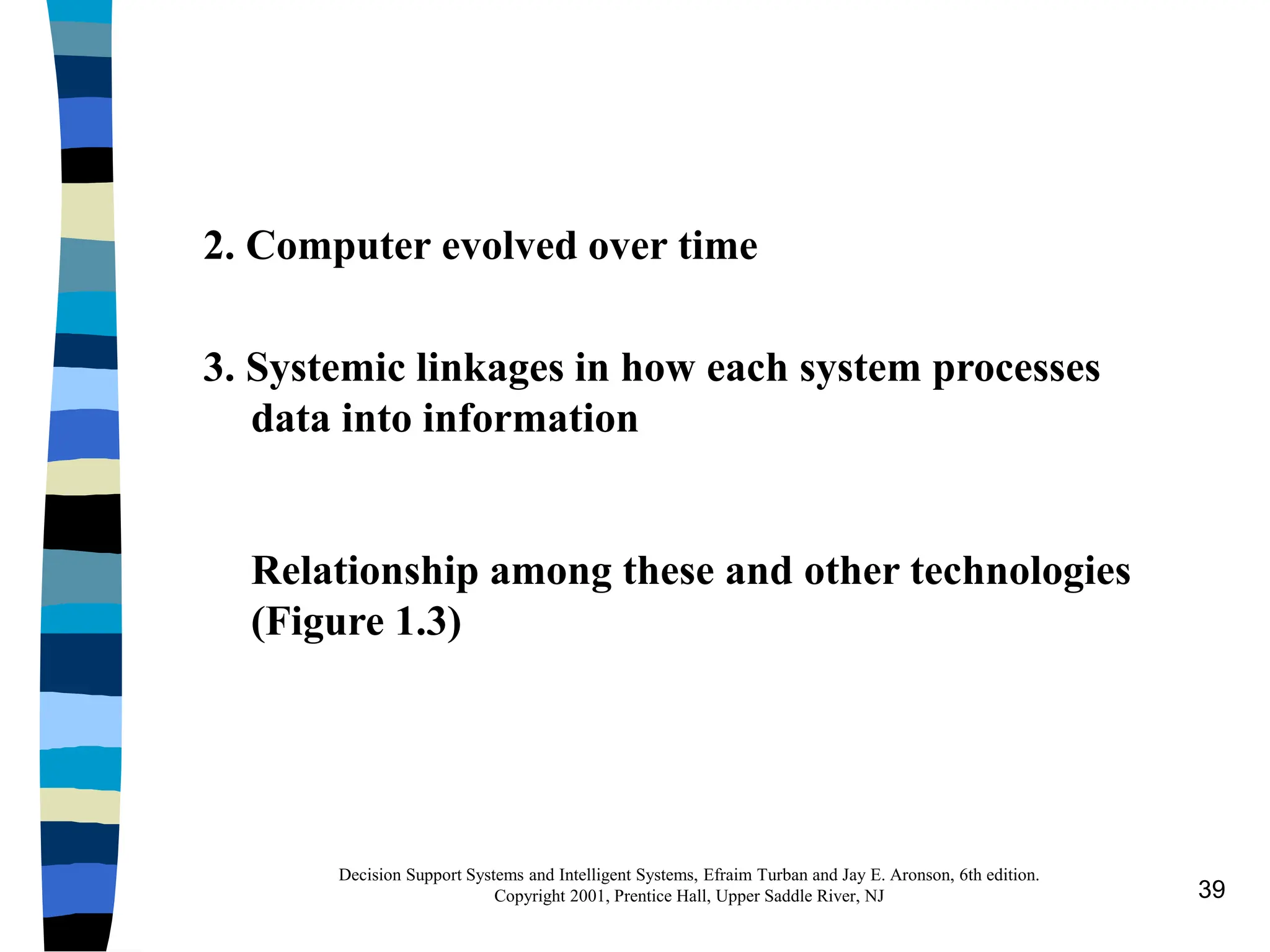 2. Computer evolved over time

3. Systemic linkages in how each system processes data into information

Relationship among these and other technologies (Figure 1.3)

Decision Support Systems and Intelligent Systems, Efraim Turban and Jay E. Aronson, 6th edition. Copyright 2001, Prentice Hall, Upper Saddle River, NJ

39